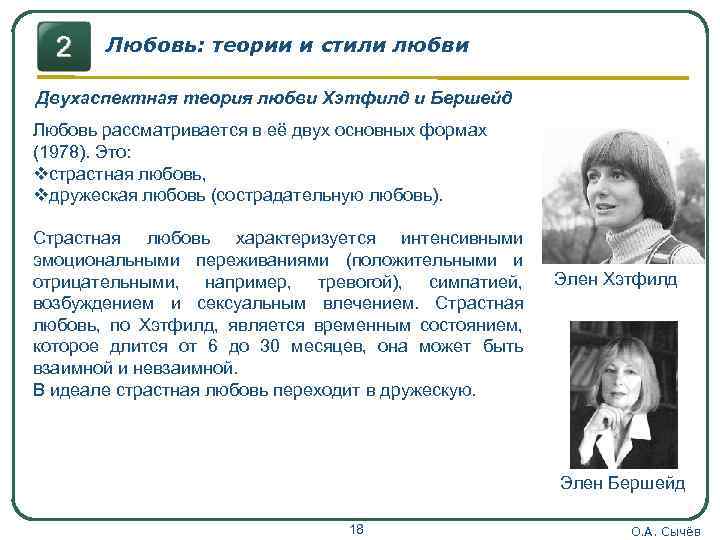 2

Любовь: теории и стили любви

Двухаспектная теория любви Хэтфилд и Бершейд

Любовь рассматривается в её двух основных формах (1978). Это:
❖страстная любовь,
❖дружеская любовь (сострадательную любовь).

Страстная любовь характеризуется интенсивными эмоциональными переживаниями (положительными и отрицательными, например, тревогой), симпатией, возбуждением и сексуальным влечением. Страстная любовь, по Хэтфилд, является временным состоянием, которое длится от 6 до 30 месяцев, она может быть взаимной и невзаимной.
В идеале страстная любовь переходит в дружескую.

Элен Хэтфилд

Элен Бершейд

18

О.А. Сычёв